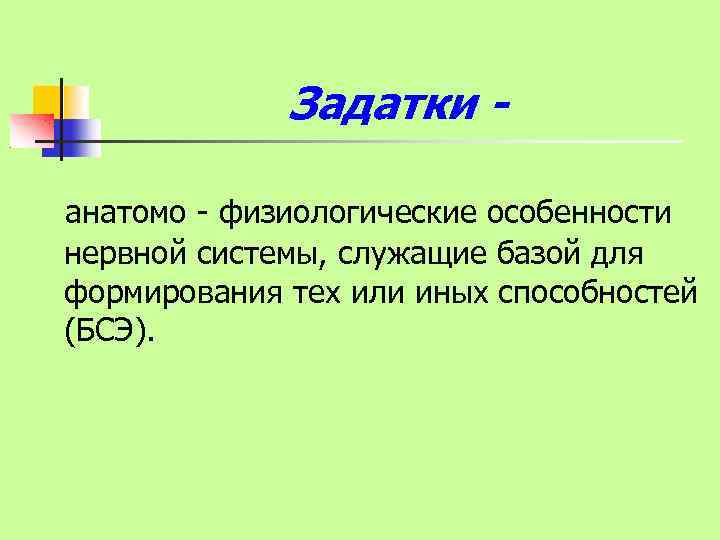 Задатки -

анатомо - физиологические особенности нервной системы, служащие базой для формирования тех или иных способностей (БСЭ).